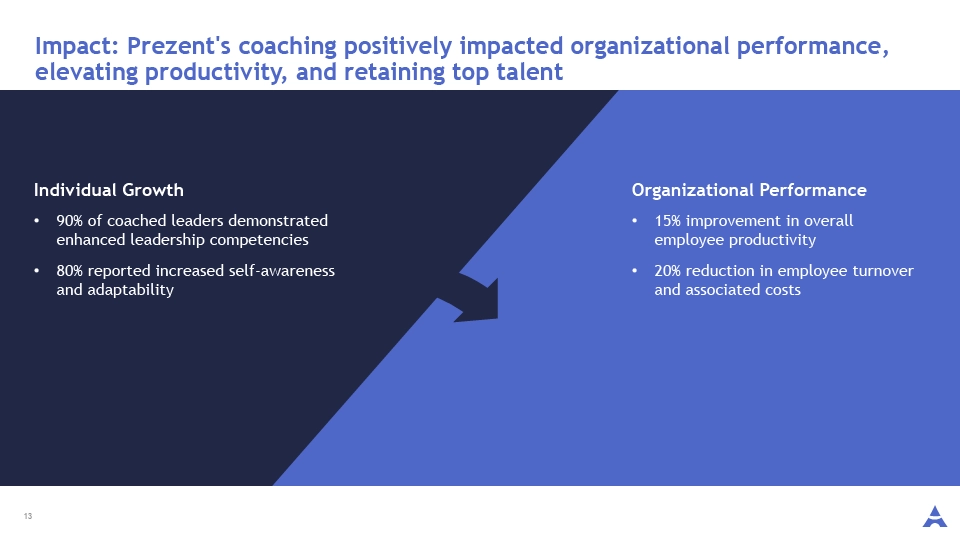 Impact: Prezent's coaching positively impacted organizational performance, elevating productivity, and retaining top talent

Individual Growth

• 90% of coached leaders demonstrated enhanced leadership competencies

• 80% reported increased self-awareness and adaptability

Organizational Performance

• 15% improvement in overall employee productivity

• 20% reduction in employee turnover and associated costs

13